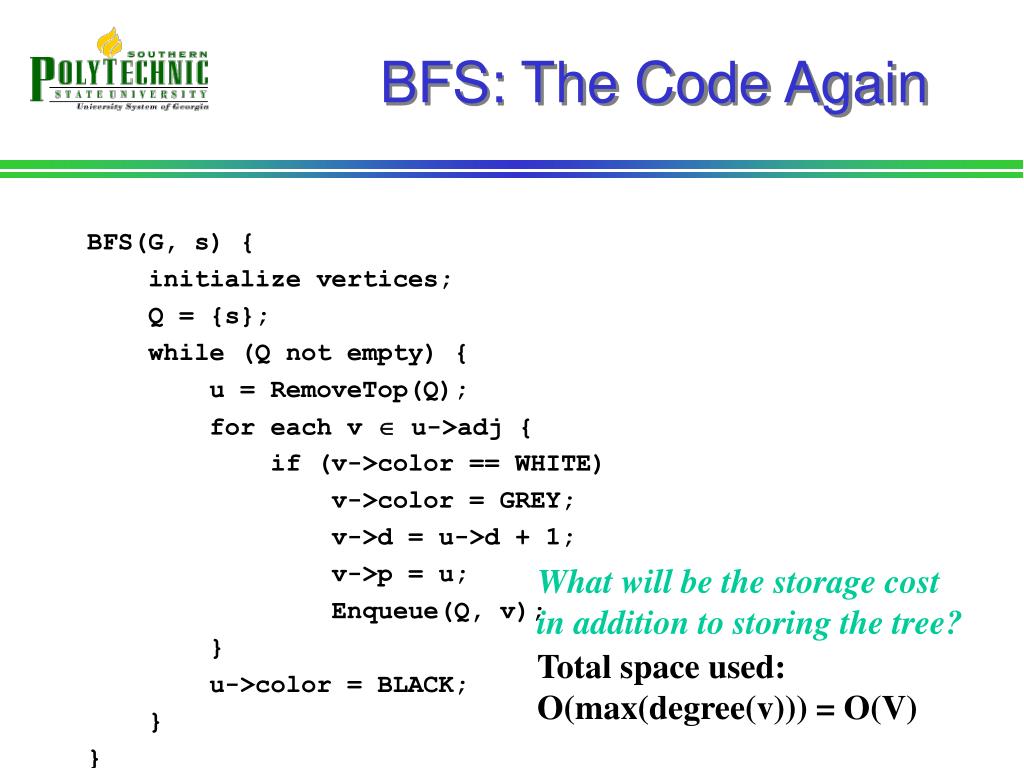 SOUTHERN
POLYTECHNIC
STATE UNIVERSITY
University System of Georgia

BFS: The Code Again

BFS(G, s) {
initialize vertices;
Q = {s};
while (Q not empty) {
u = RemoveTop(Q);
for each v $\in$ u->adj {
if (v->color == WHITE)
v->color = GREY;
v->d = u->d + 1;
v->p = u;
Enqueue(Q, v);
}
u->color = BLACK;
}
}

What will be the storage cost in addition to storing the tree?

Total space used: O(max(degree(v))) = O(V)